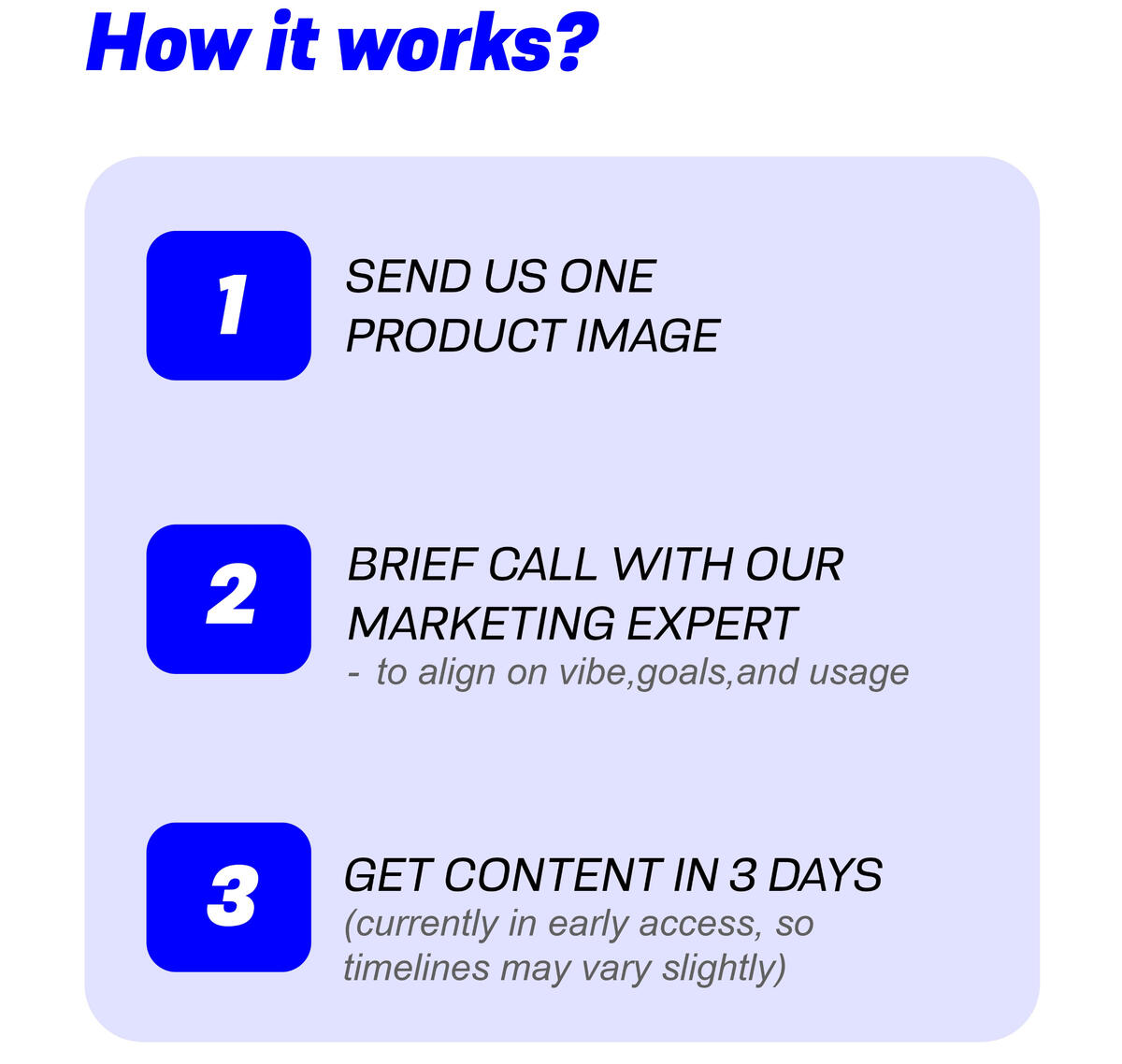 How it works?

1

SEND US ONE PRODUCT IMAGE

2

BRIEF CALL WITH OUR MARKETING EXPERT
- to align on vibe,goals,and usage

3

GET CONTENT IN 3 DAYS
(currently in early access, so timelines may vary slightly)